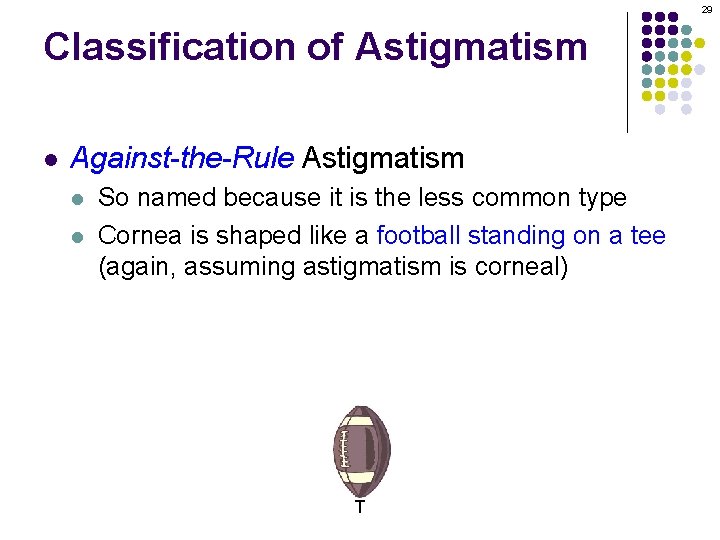 29

Classification of Astigmatism

- Against-the-Rule Astigmatism
  - So named because it is the less common type
  - Cornea is shaped like a football standing on a tee (again, assuming astigmatism is corneal)

T